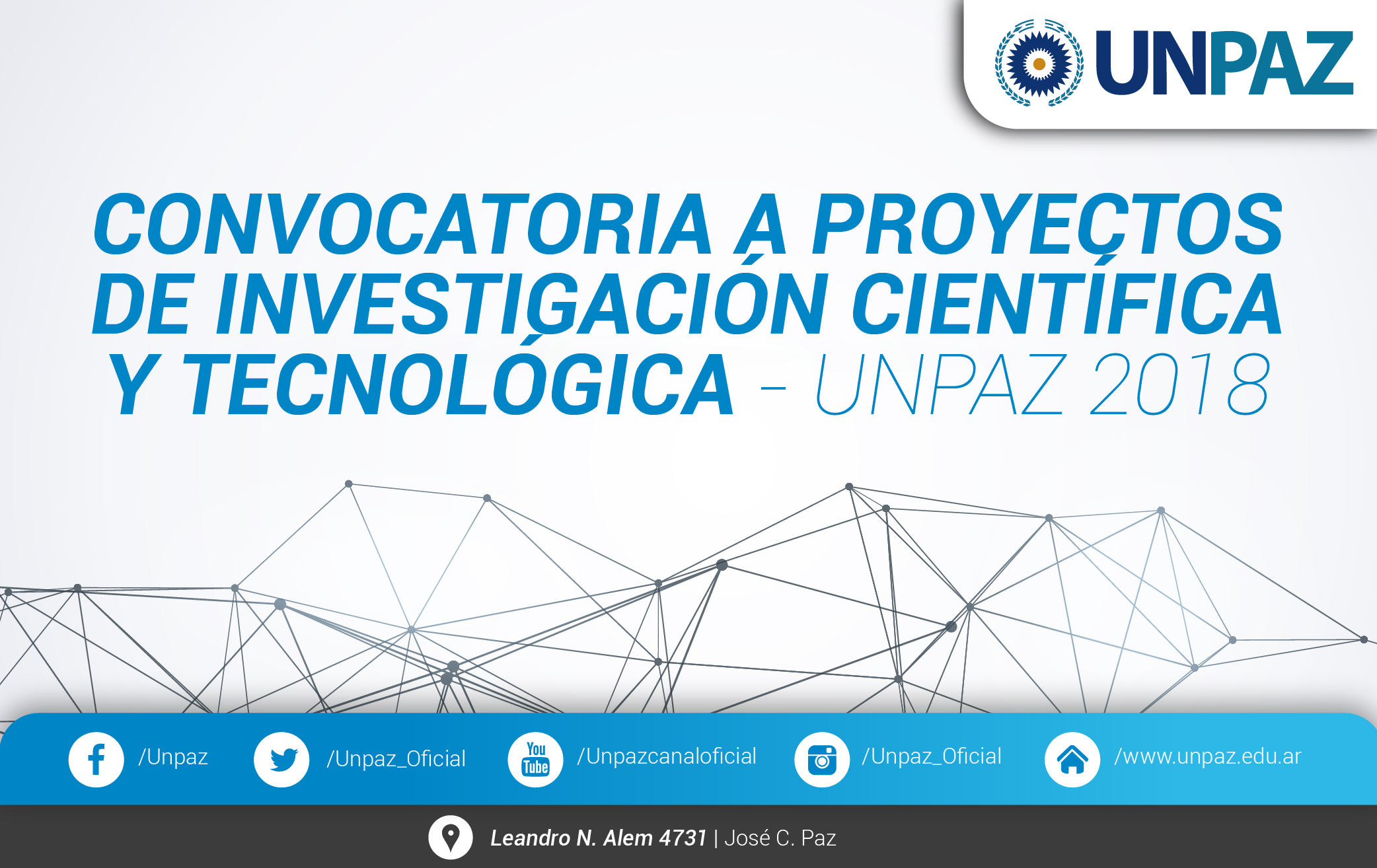 UNPAZ

CONVOCATORIA A PROYECTOS DE INVESTIGACIÓN CIENTÍFICA Y TECNOLÓGICA - UNPAZ 2018

/Unpaz
/Unpaz_Oficial
You Tube /Unpazcanaloficial
/Unpaz_Oficial
/www.unpaz.edu.ar

Leandro N. Alem 4731 | José C. Paz